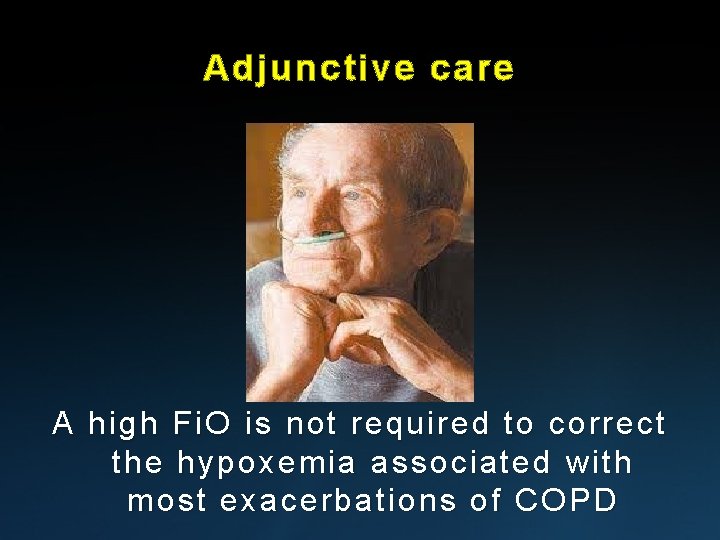 Adjunctive care

A high FiO is not required to correct the hypoxemia associated with most exacerbations of COPD